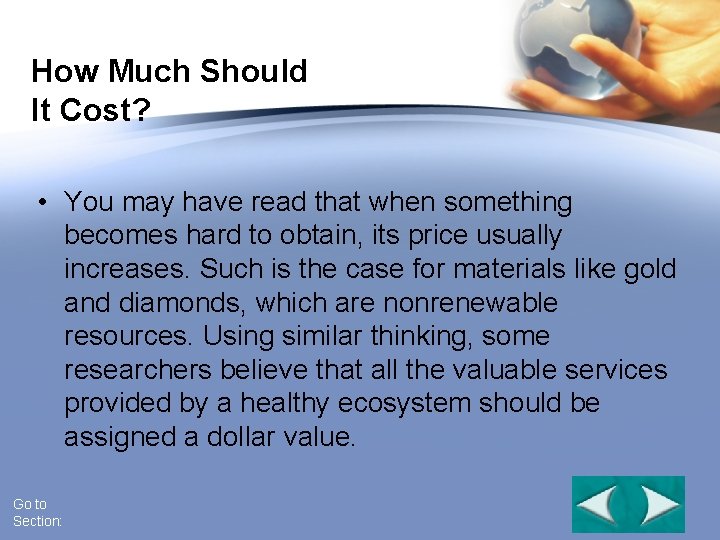 How Much Should It Cost?

• You may have read that when something becomes hard to obtain, its price usually increases. Such is the case for materials like gold and diamonds, which are nonrenewable resources. Using similar thinking, some researchers believe that all the valuable services provided by a healthy ecosystem should be assigned a dollar value.

Go to Section: